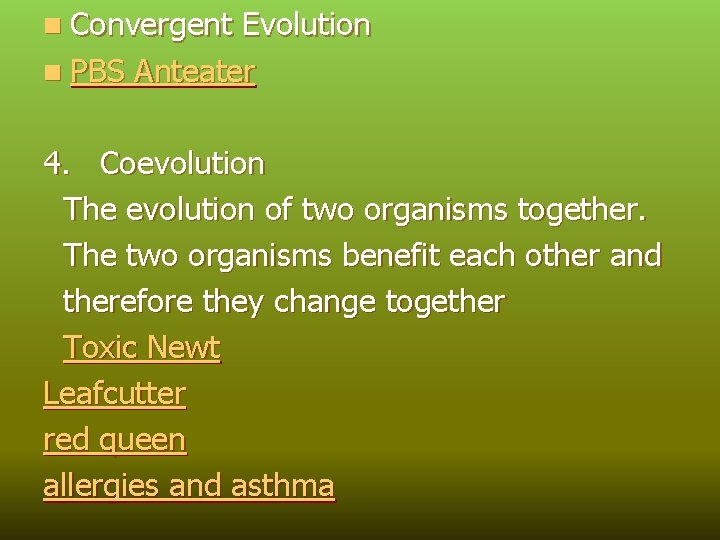 Convergent Evolution
PBS Anteater

4. Coevolution
The evolution of two organisms together. The two organisms benefit each other and therefore they change together
Toxic Newt
Leafcutter
red queen
allergies and asthma